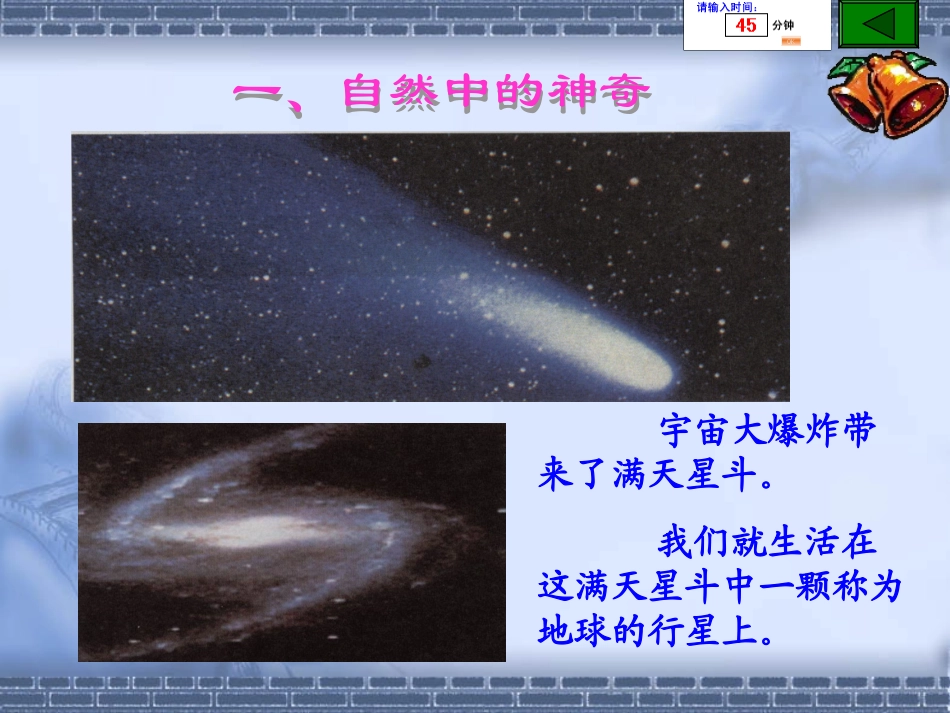 请输入时间:
45 分钟

一、自然中的神奇

宇宙大爆炸带来了满天星斗。

我们就生活在这满天星斗中一颗称为地球的行星上。